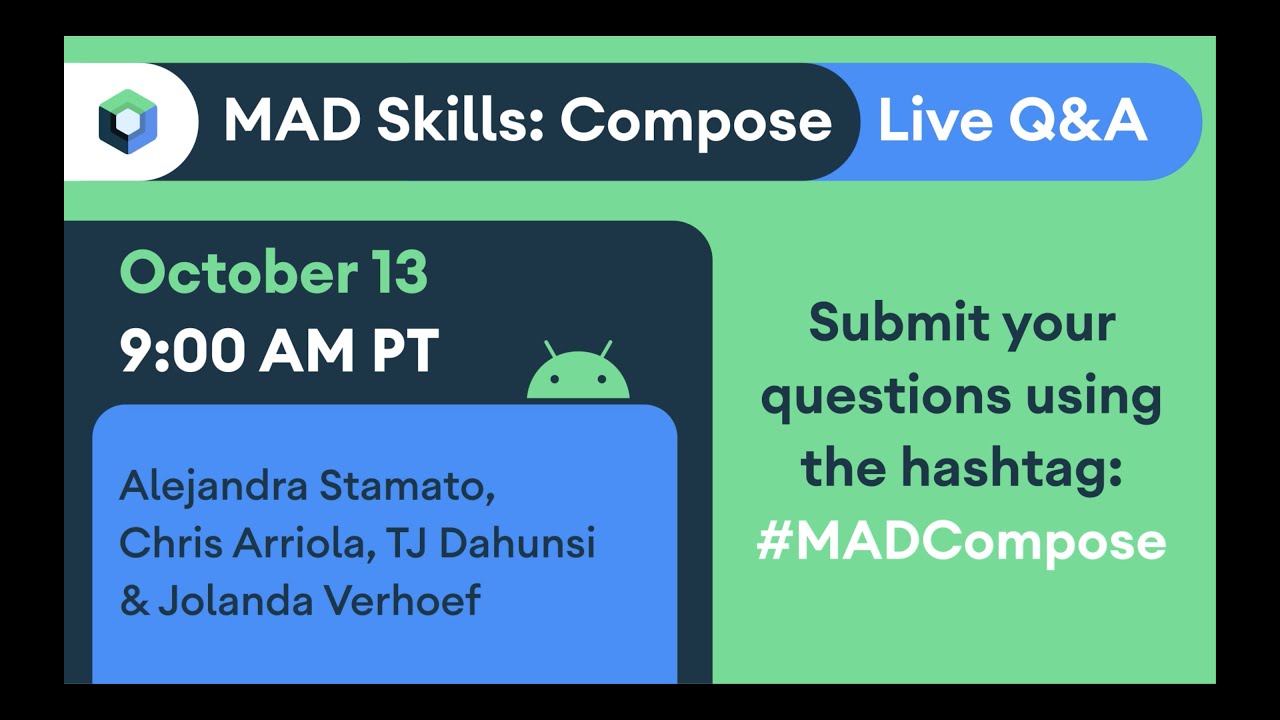 MAD Skills: Compose Live Q&A

October 13
9:00 AM PT

Alejandra Stamato, Chris Arriola, TJ Dahunsi & Jolanda Verhoef

Submit your questions using the hashtag: #MADCompose